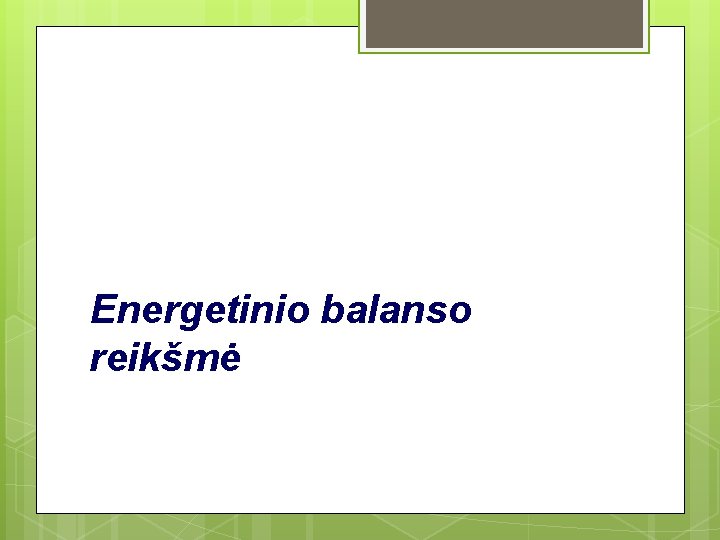 Energetinio balanso reikšmė